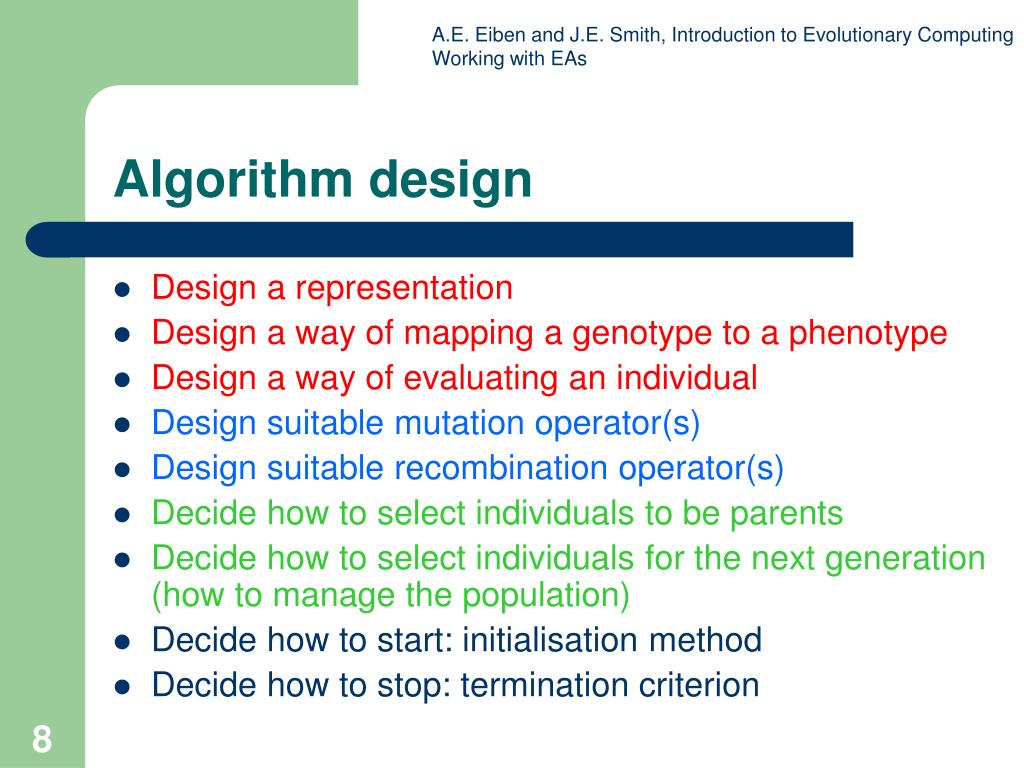 A.E. Eiben and J.E. Smith, Introduction to Evolutionary Computing
Working with EAs

Algorithm design

- Design a representation
- Design a way of mapping a genotype to a phenotype
- Design a way of evaluating an individual
- Design suitable mutation operator(s)
- Design suitable recombination operator(s)
- Decide how to select individuals to be parents
- Decide how to select individuals for the next generation (how to manage the population)
- Decide how to start: initialisation method
- Decide how to stop: termination criterion

8